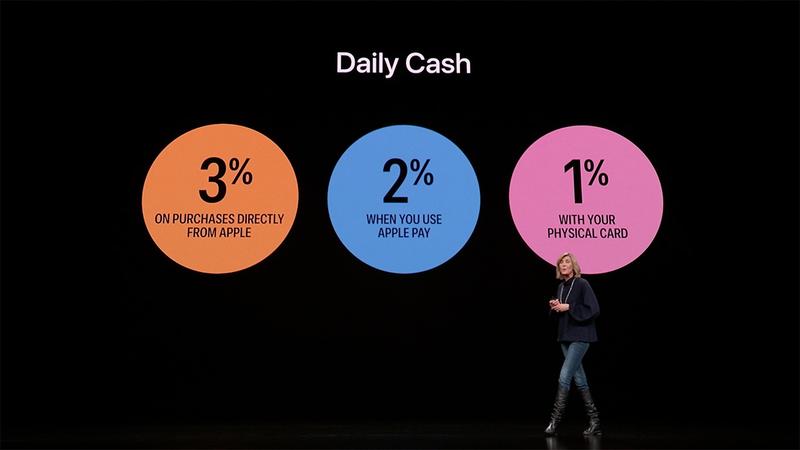 Daily Cash

3%
ON PURCHASES DIRECTLY FROM APPLE

2%
WHEN YOU USE APPLE PAY

1%
WITH YOUR PHYSICAL CARD